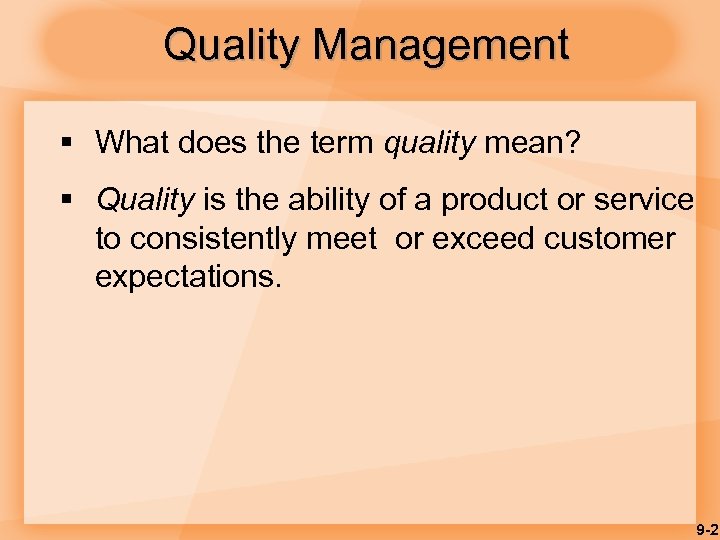 Quality Management

▪ What does the term quality mean?

▪ Quality is the ability of a product or service to consistently meet or exceed customer expectations.

9-2